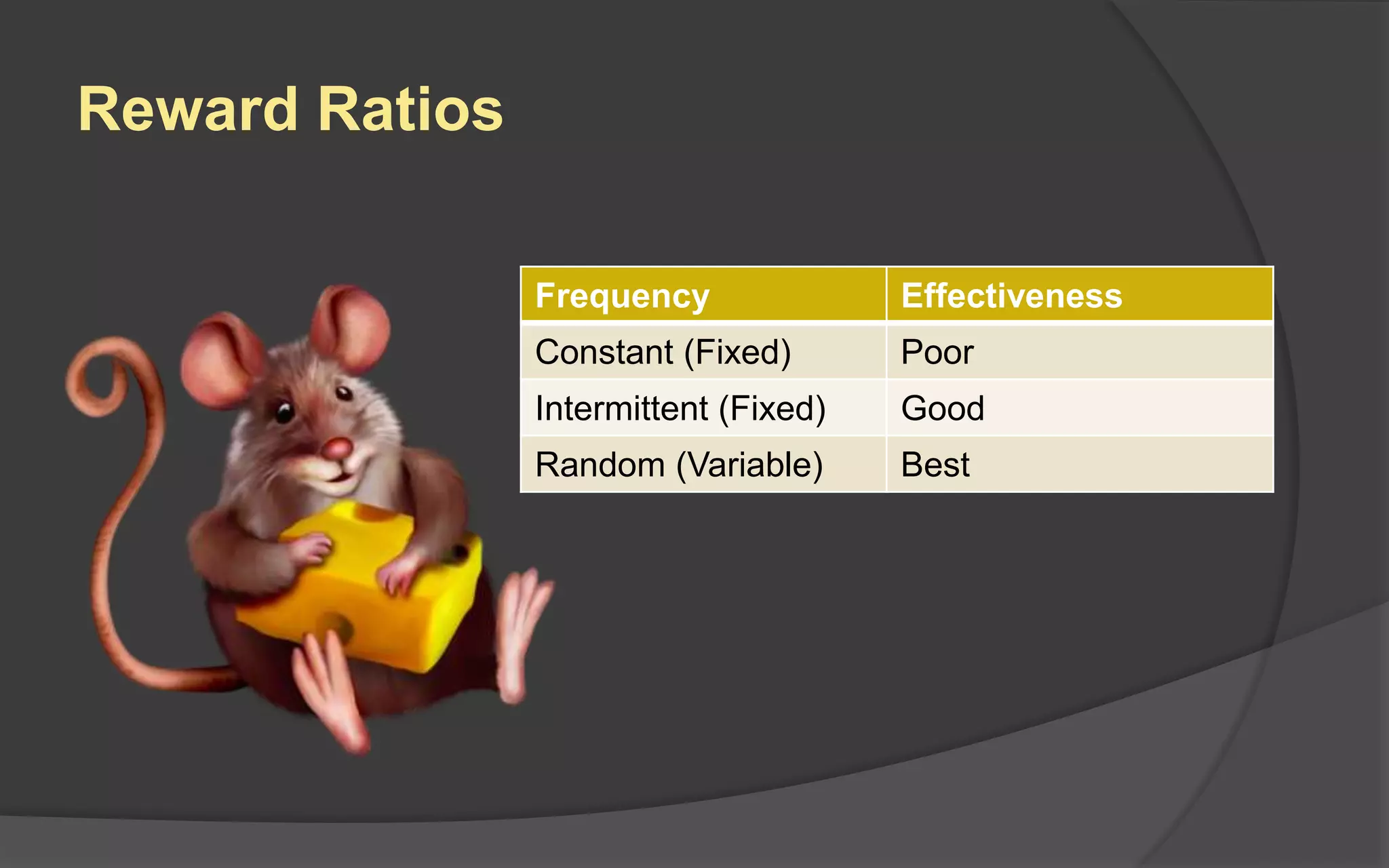 Reward Ratios

| Frequency | Effectiveness |
|---|---|
| Constant (Fixed) | Poor |
| Intermittent (Fixed) | Good |
| Random (Variable) | Best |